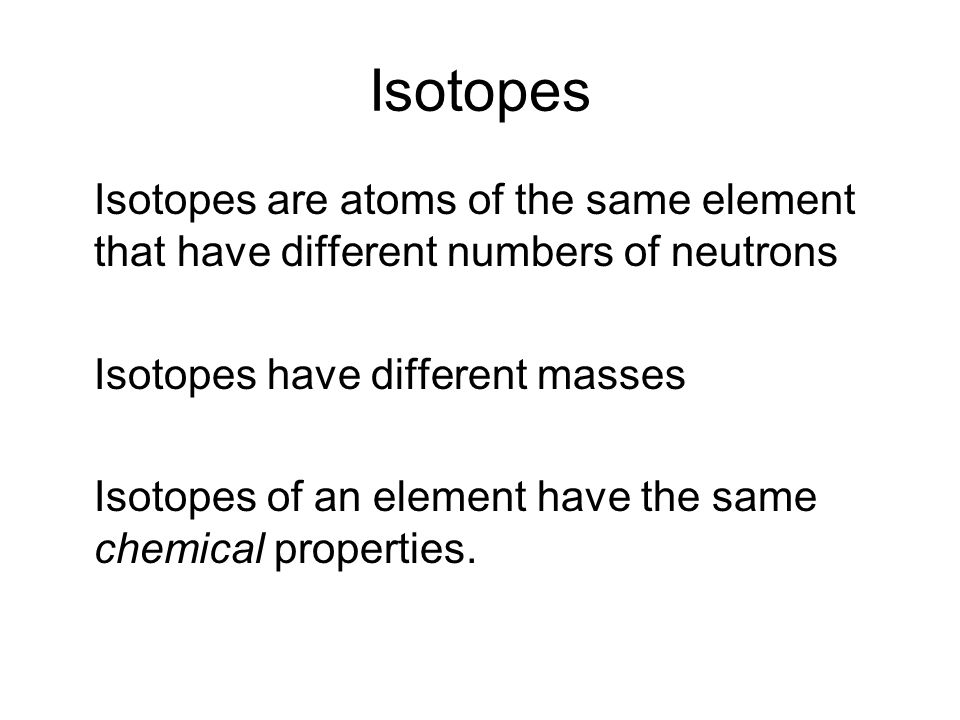 Isotopes

Isotopes are atoms of the same element that have different numbers of neutrons

Isotopes have different masses

Isotopes of an element have the same chemical properties.